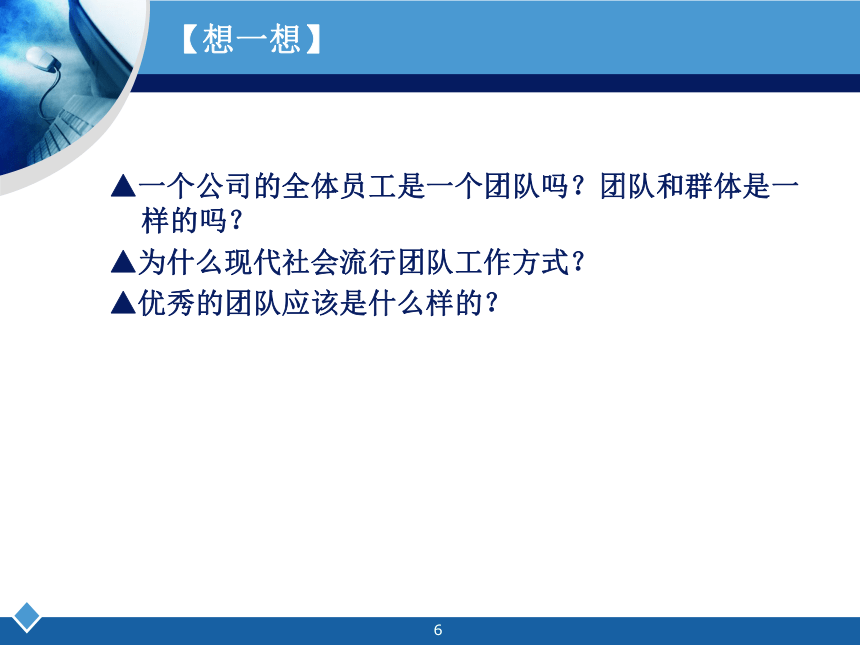 【想一想】

▲一个公司的全体员工是一个团队吗？团队和群体是一样的吗？

▲为什么现代社会流行团队工作方式？

▲优秀的团队应该是什么样的？

6